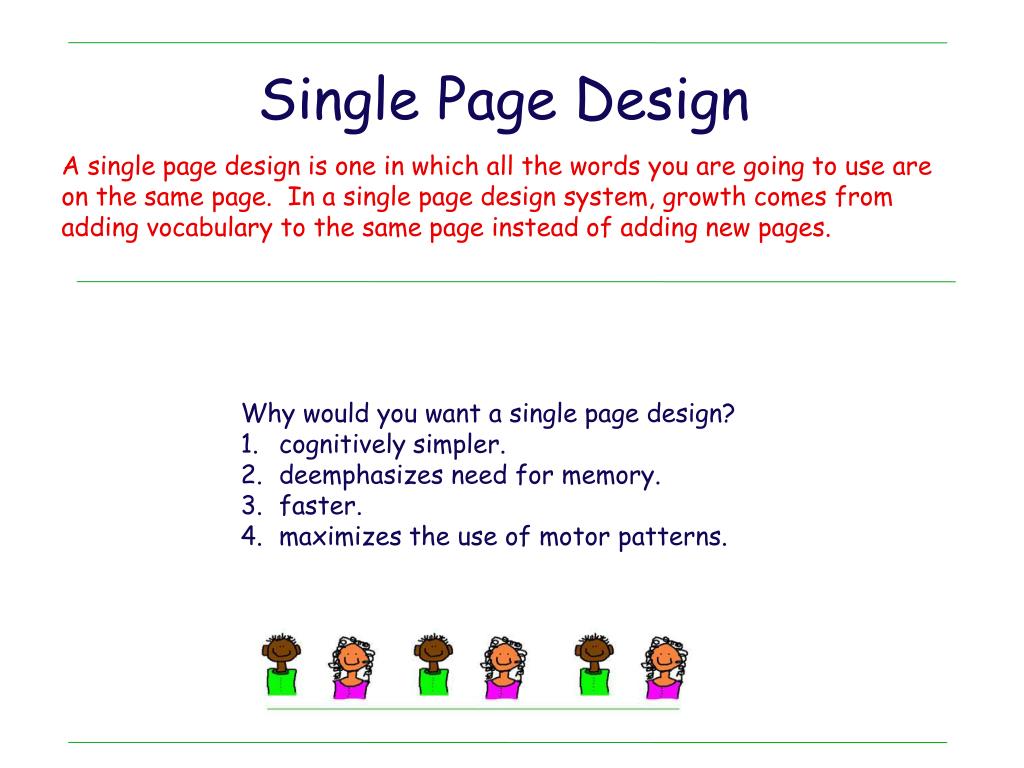 Single Page Design

A single page design is one in which all the words you are going to use are on the same page.  In a single page design system, growth comes from adding vocabulary to the same page instead of adding new pages.

Why would you want a single page design?
1. cognitively simpler.
2. deemphasizes need for memory.
3. faster.
4. maximizes the use of motor patterns.